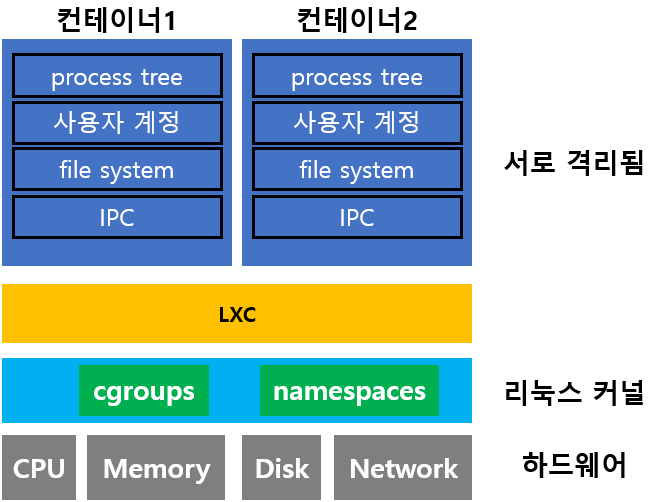 컨테이너1

process tree
사용자 계정
file system
IPC

컨테이너2

process tree
사용자 계정
file system
IPC

서로 격리됨

LXC

cgroups
namespaces

리눅스 커널

CPU
Memory
Disk
Network

하드웨어